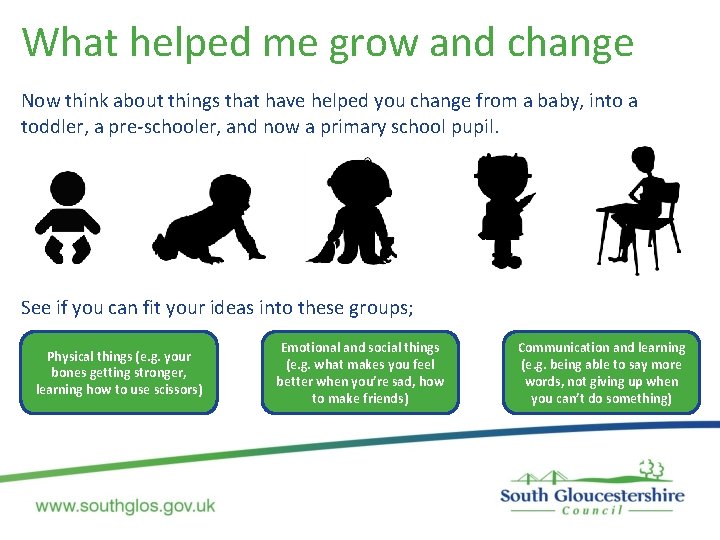 What helped me grow and change

Now think about things that have helped you change from a baby, into a toddler, a pre-schooler, and now a primary school pupil.

See if you can fit your ideas into these groups;

Physical things (e.g. your bones getting stronger, learning how to use scissors)

Emotional and social things (e.g. what makes you feel better when you're sad, how to make friends)

Communication and learning (e.g. being able to say more words, not giving up when you can't do something)

www.southglos.gov.uk

South Gloucestershire Council